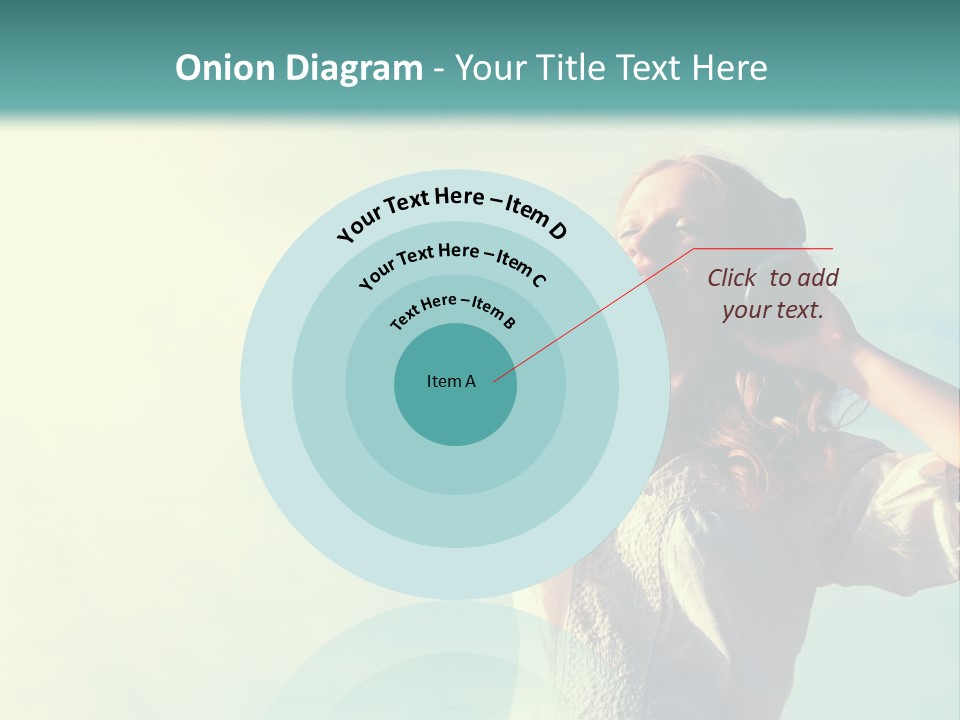 Onion Diagram - Your Title Text Here

Your Text Here – Item D

Your Text Here – Item C

Text Here – Item B

Item A

Click to add your text.